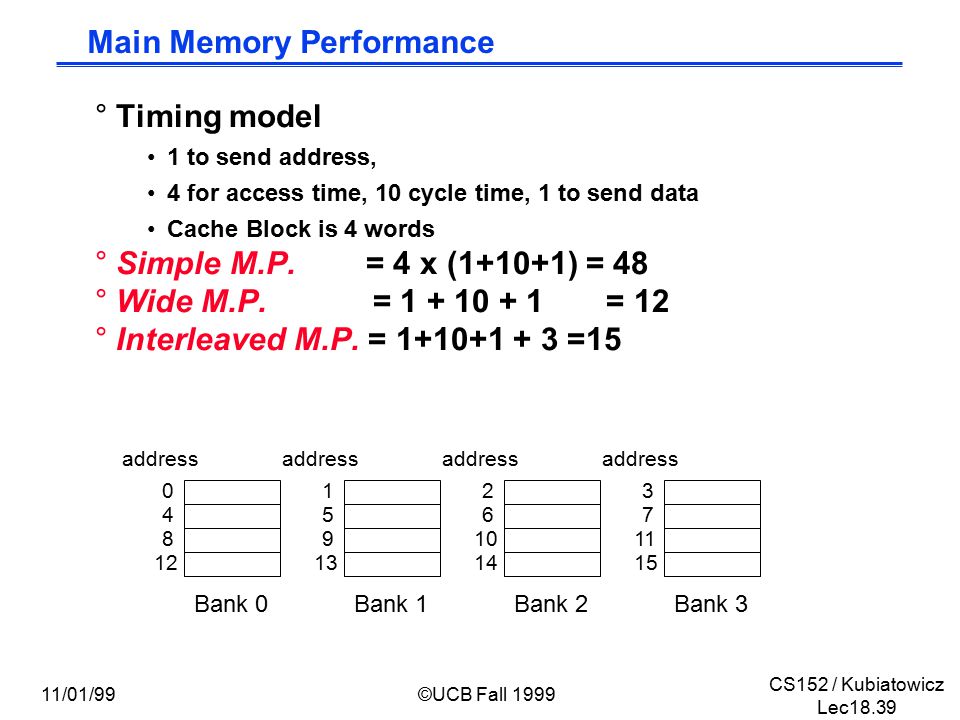 Main Memory Performance

° Timing model

• 1 to send address,

• 4 for access time, 10 cycle time, 1 to send data

• Cache Block is 4 words

° Simple M.P. = 4 x (1+10+1) = 48

° Wide M.P. = 1 + 10 + 1 = 12

° Interleaved M.P. = 1+10+1 + 3 =15

address
0
4
8
12
Bank 0

address
1
5
9
13
Bank 1

address
2
6
10
14
Bank 2

address
3
7
11
15
Bank 3

11/01/99

©UCB Fall 1999

CS152 / Kubiatowicz
Lec18.39